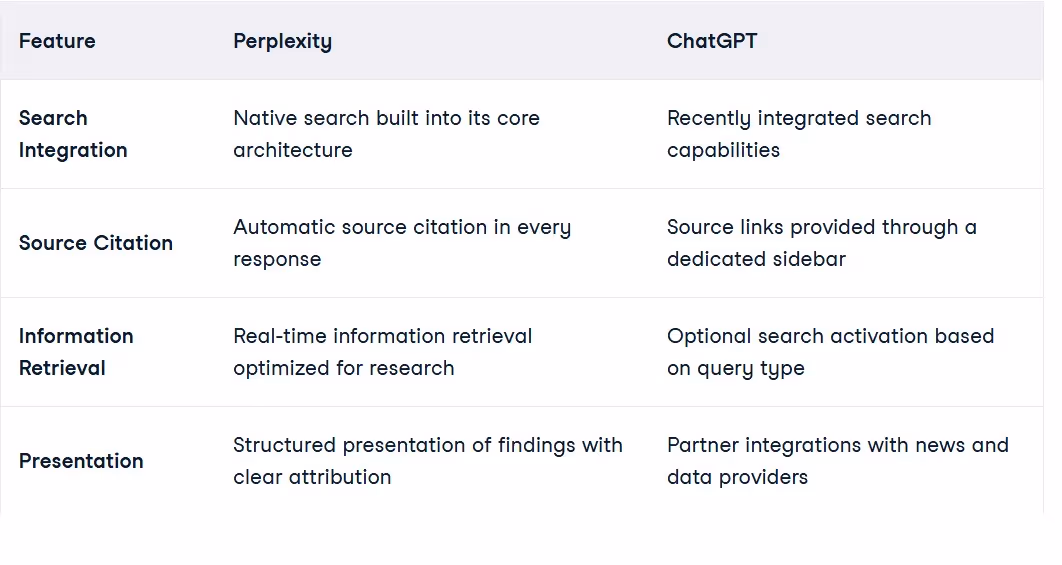 | Feature | Perplexity | ChatGPT |
|---|---|---|
| Search Integration | Native search built into its core architecture | Recently integrated search capabilities |
| Source Citation | Automatic source citation in every response | Source links provided through a dedicated sidebar |
| Information Retrieval | Real-time information retrieval optimized for research | Optional search activation based on query type |
| Presentation | Structured presentation of findings with clear attribution | Partner integrations with news and data providers |